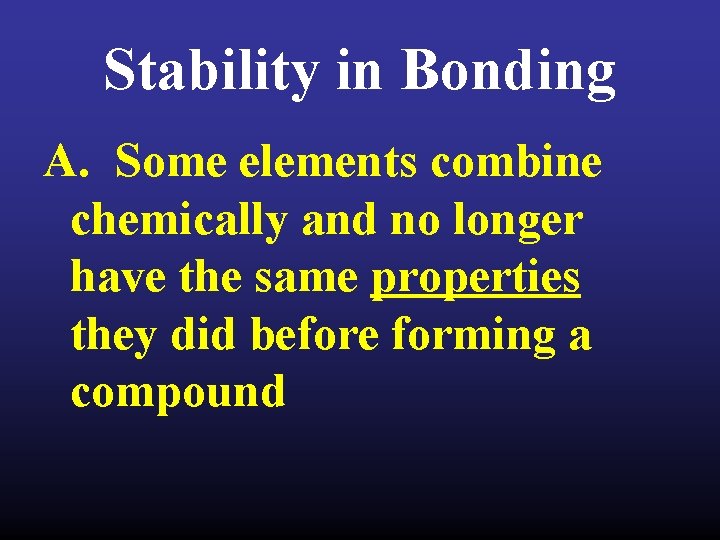 Stability in Bonding

A. Some elements combine chemically and no longer have the same properties they did before forming a compound